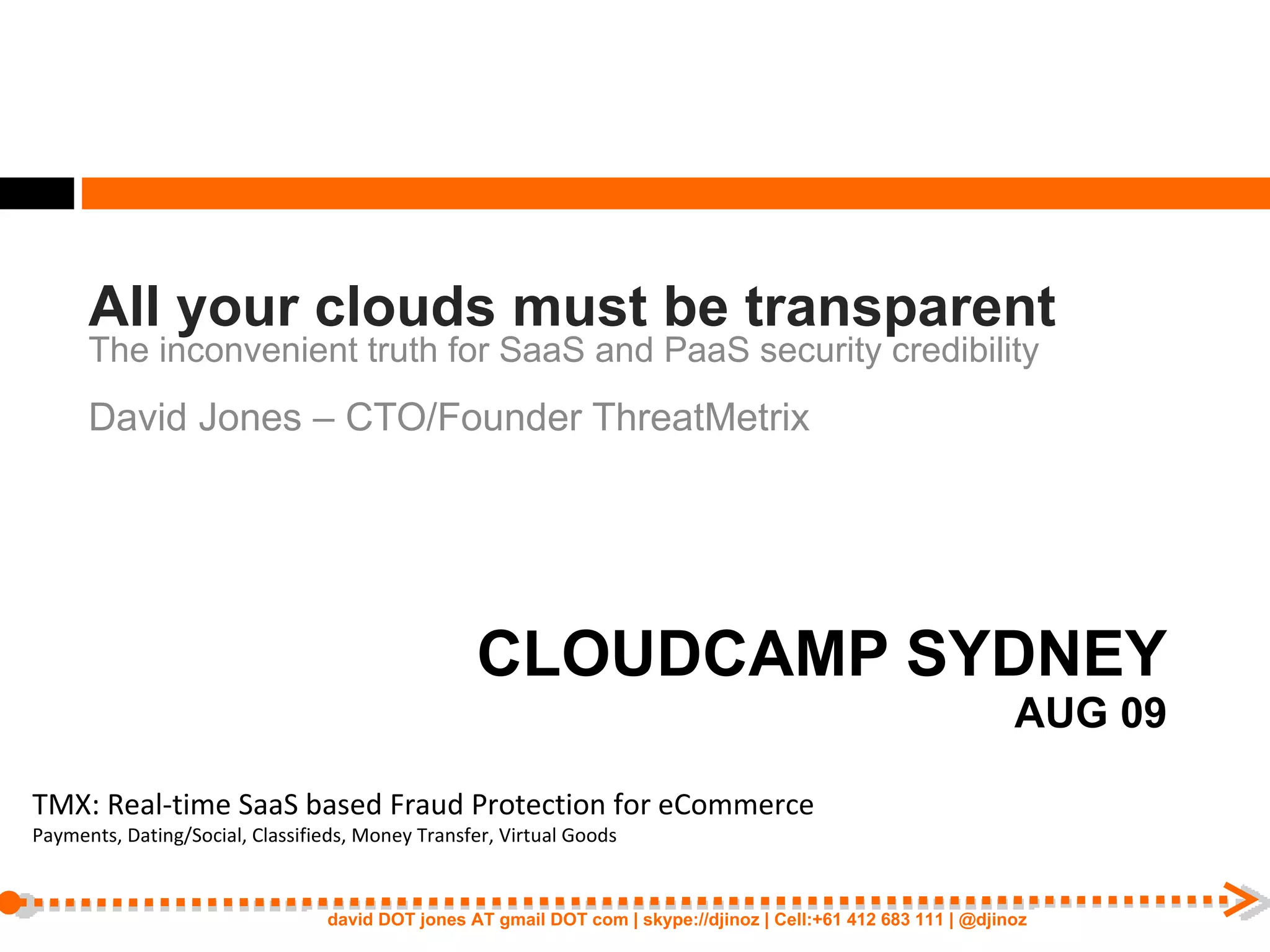 All your clouds must be transparent
The inconvenient truth for SaaS and PaaS security credibility

David Jones – CTO/Founder ThreatMetrix

CLOUDCAMP SYDNEY
AUG 09

TMX: Real-time SaaS based Fraud Protection for eCommerce
Payments, Dating/Social, Classifieds, Money Transfer, Virtual Goods

david DOT jones AT gmail DOT com | skype://djinoz | Cell:+61 412 683 111 | @djinoz